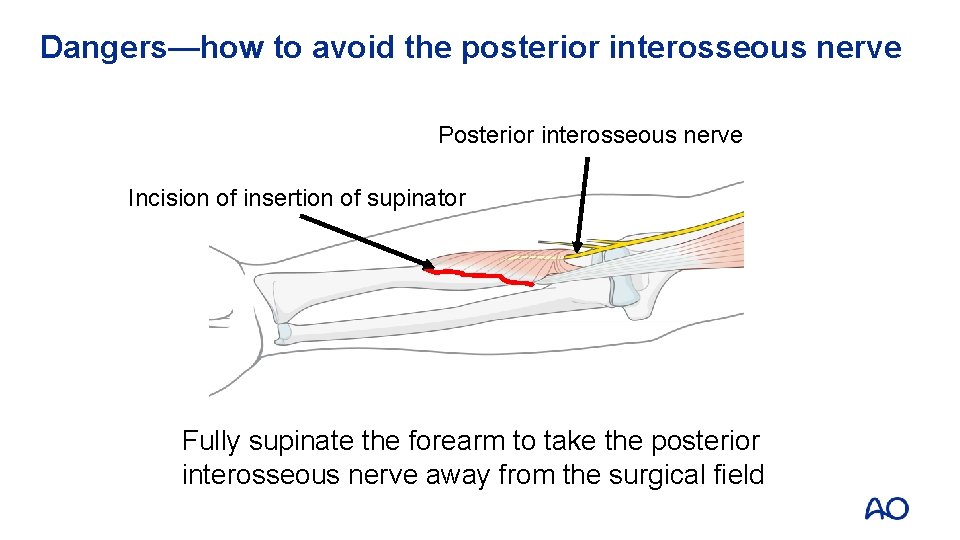 Dangers—how to avoid the posterior interosseous nerve

Posterior interosseous nerve

Incision of insertion of supinator

Fully supinate the forearm to take the posterior interosseous nerve away from the surgical field

AO